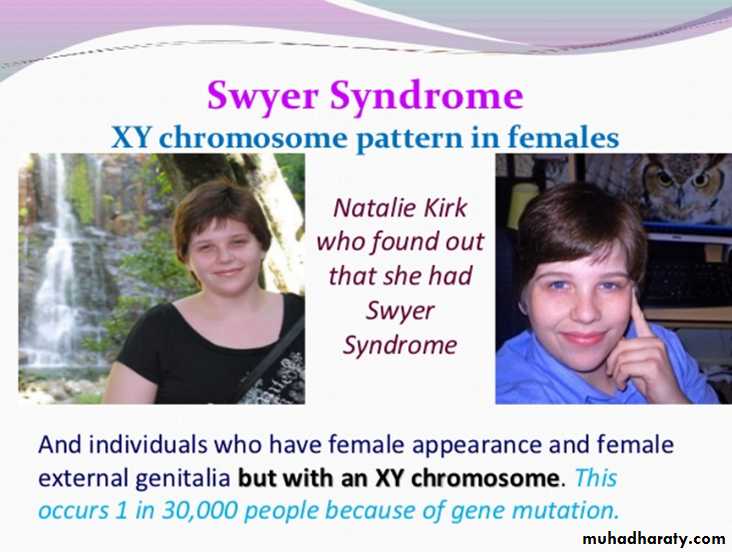 Swyer Syndrome
XY chromosome pattern in females

Natalie Kirk who found out that she had Swyer Syndrome

And individuals who have female appearance and female external genitalia but with an XY chromosome. This occurs 1 in 30,000 people because of gene mutation.

muhadharaty.com